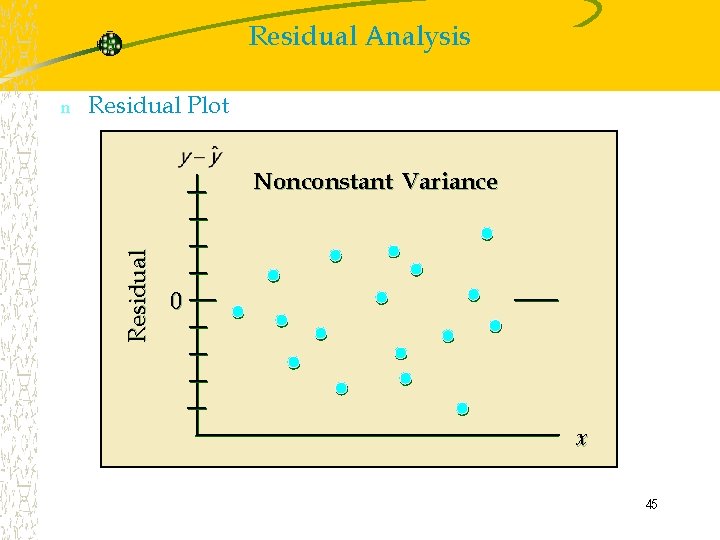 Residual Analysis

n Residual Plot

$y - \hat{y}$

Nonconstant Variance

Residual

0

$x$

45